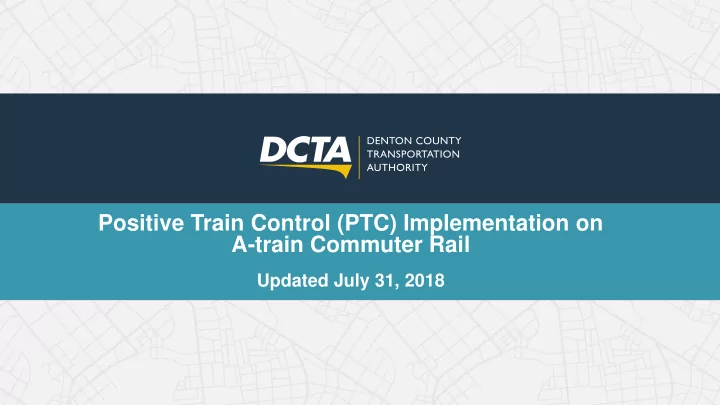 DCTA
DENTON COUNTY
TRANSPORTATION
AUTHORITY

Positive Train Control (PTC) Implementation on A-train Commuter Rail

Updated July 31, 2018